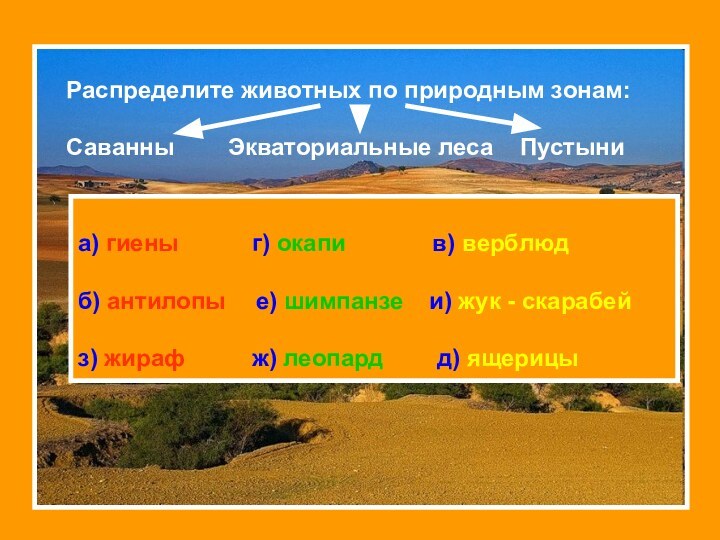 Распределите животных по природным зонам:

Саванны Экваториальные леса Пустыни

а) гиены г) окапи в) верблюд

б) антилопы е) шимпанзе и) жук - скарабей

з) жираф ж) леопард д) ящерицы